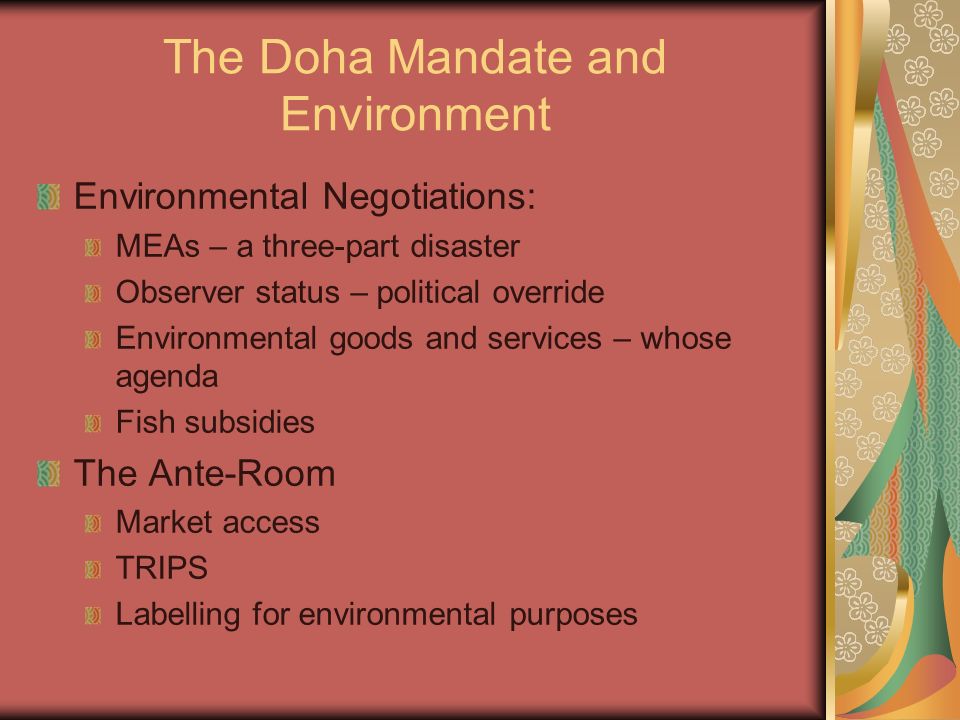 The Doha Mandate and Environment

Environmental Negotiations:

MEAs – a three-part disaster

Observer status – political override

Environmental goods and services – whose agenda

Fish subsidies

The Ante-Room

Market access

TRIPS

Labelling for environmental purposes